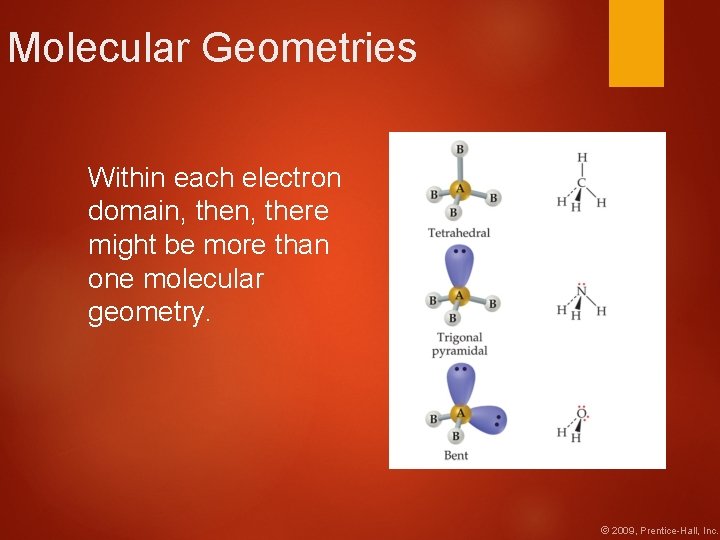 Molecular Geometries

Within each electron domain, then, there might be more than one molecular geometry.

B
B A B
B
Tetrahedral

H
C
H H H

B A B
B
Trigonal pyramidal

N
H H H

B A
B
Bent

O
H H

© 2009, Prentice-Hall, Inc.